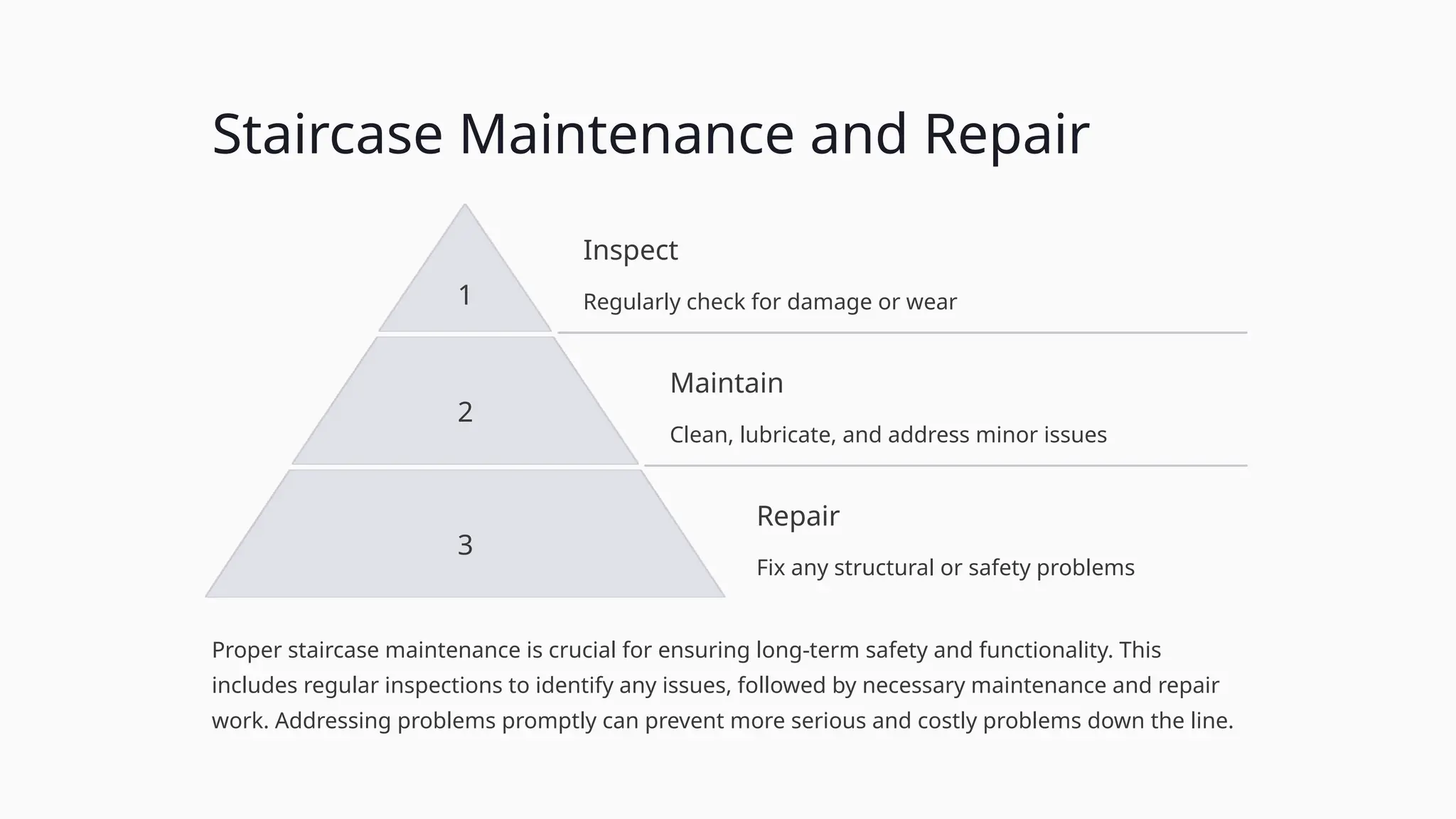 Staircase Maintenance and Repair

1

Inspect

Regularly check for damage or wear

2

Maintain

Clean, lubricate, and address minor issues

3

Repair

Fix any structural or safety problems

Proper staircase maintenance is crucial for ensuring long-term safety and functionality. This includes regular inspections to identify any issues, followed by necessary maintenance and repair work. Addressing problems promptly can prevent more serious and costly problems down the line.